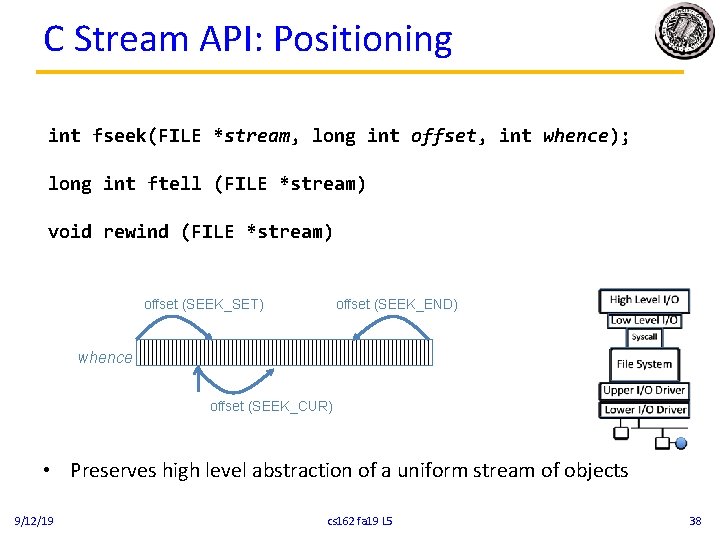 C Stream API: Positioning

int fseek(FILE *stream, long int offset, int whence);

long int ftell (FILE *stream)

void rewind (FILE *stream)

offset (SEEK_SET)

offset (SEEK_END)

whence

offset (SEEK_CUR)

High Level I/O
Low Level I/O
Syscall
File System
Upper I/O Driver
Lower I/O Driver

• Preserves high level abstraction of a uniform stream of objects

9/12/19

cs162 fa19 L5

38